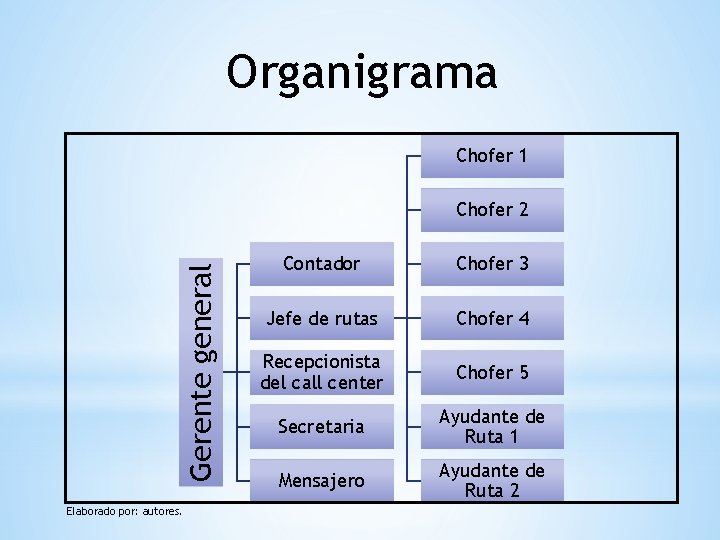 Organigrama

Gerente general

Contador

Jefe de rutas

Recepcionista del call center

Secretaria

Mensajero

Chofer 1

Chofer 2

Chofer 3

Chofer 4

Chofer 5

Ayudante de Ruta 1

Ayudante de Ruta 2

Elaborado por: autores.